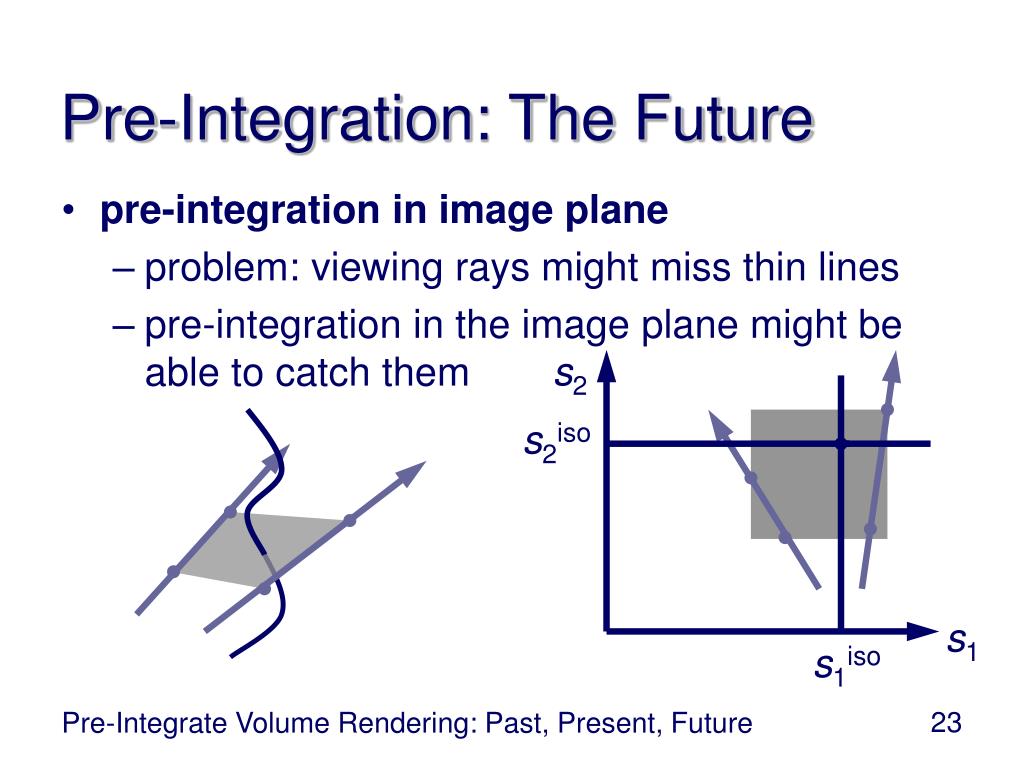 Pre-Integration: The Future

• pre-integration in image plane
– problem: viewing rays might miss thin lines
– pre-integration in the image plane might be able to catch them

$s_2$

$s_2^{iso}$

$s_1$

$s_1^{iso}$

Pre-Integrate Volume Rendering: Past, Present, Future

23